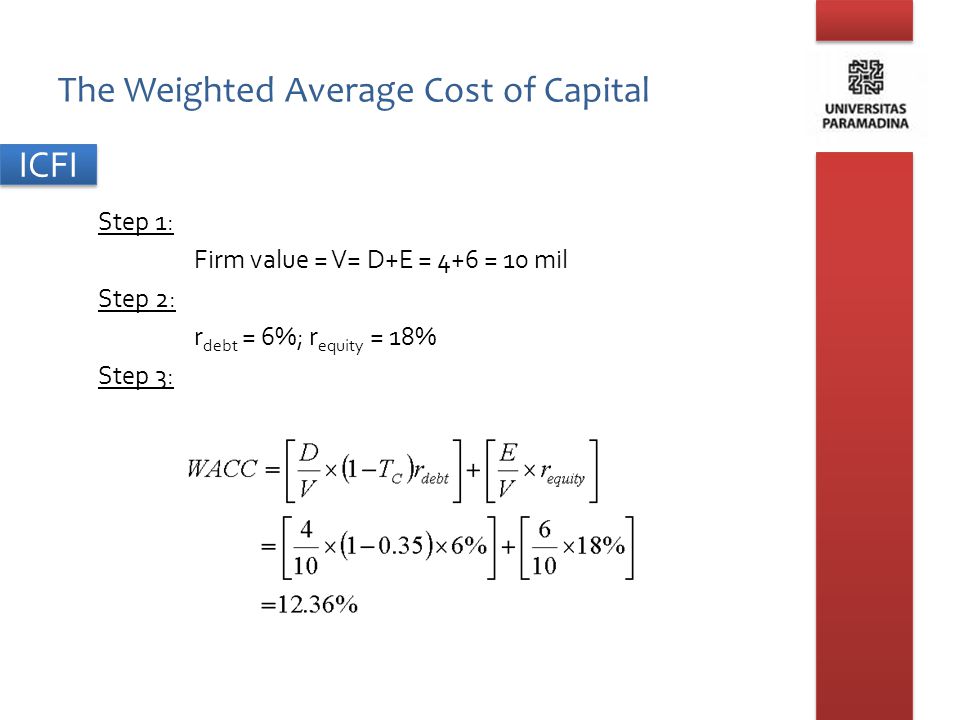 The Weighted Average Cost of Capital

UNIVERSITAS PARAMADINA

ICFI

Step 1:

Firm value = V= D+E = 4+6 = 10 mil

Step 2:

$r_{debt}$ = 6%; $r_{equity}$ = 18%

Step 3:

$WACC = \left[\frac{D}{V} \times (1 - T_C) r_{debt}\right] + \left[\frac{E}{V} \times r_{equity}\right]$

$= \left[\frac{4}{10} \times (1 - 0.35) \times 6\%\right] + \left[\frac{6}{10} \times 18\%\right]$

$= 12.36\%$